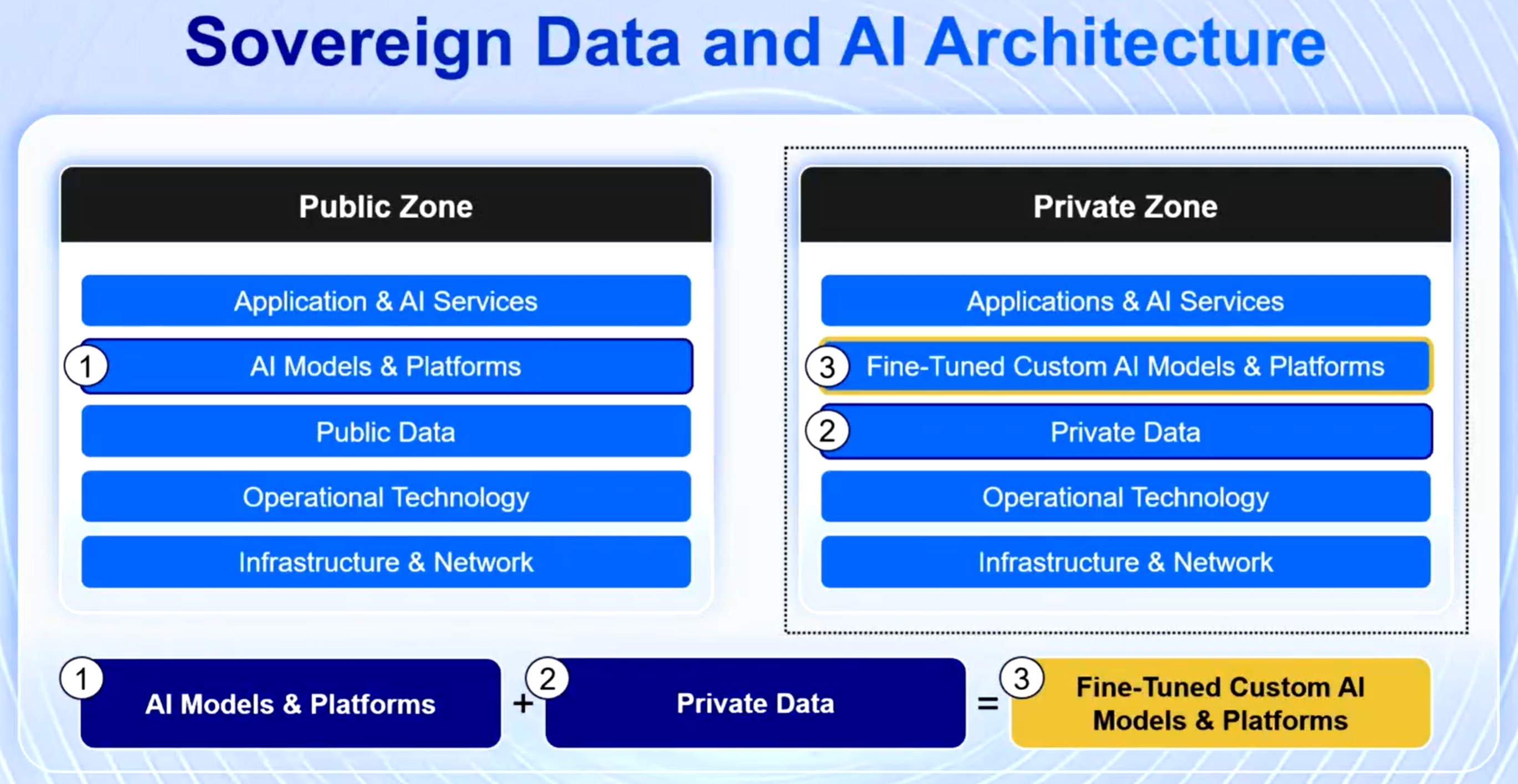 Sovereign Data and AI Architecture

Public Zone

Application & AI Services

1 AI Models & Platforms

Public Data

Operational Technology

Infrastructure & Network

Private Zone

Applications & AI Services

3 Fine-Tuned Custom AI Models & Platforms

2 Private Data

Operational Technology

Infrastructure & Network

1 AI Models & Platforms + 2 Private Data = 3 Fine-Tuned Custom AI Models & Platforms